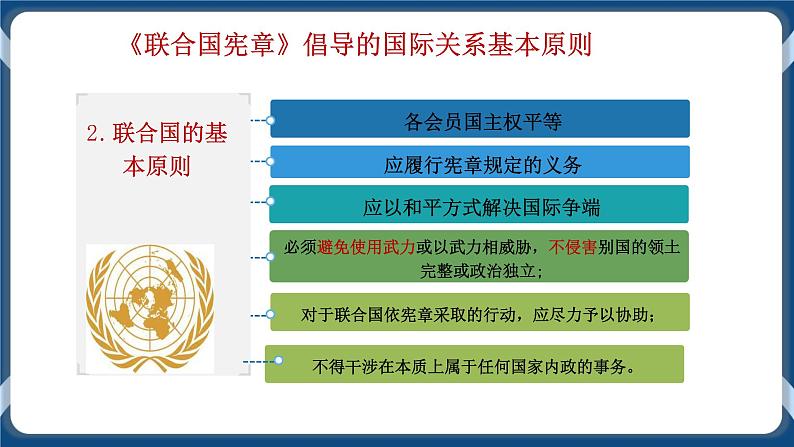 《联合国宪章》倡导的国际关系基本原则

2. 联合国的基本原则

各会员国主权平等

应履行宪章规定的义务

应以和平方式解决国际争端

必须避免使用武力或以武力相威胁，不侵害别国的领土完整或政治独立；

对于联合国依宪章采取的行动，应尽力予以协助；

不得干涉在本质上属于任何国家内政的事务。